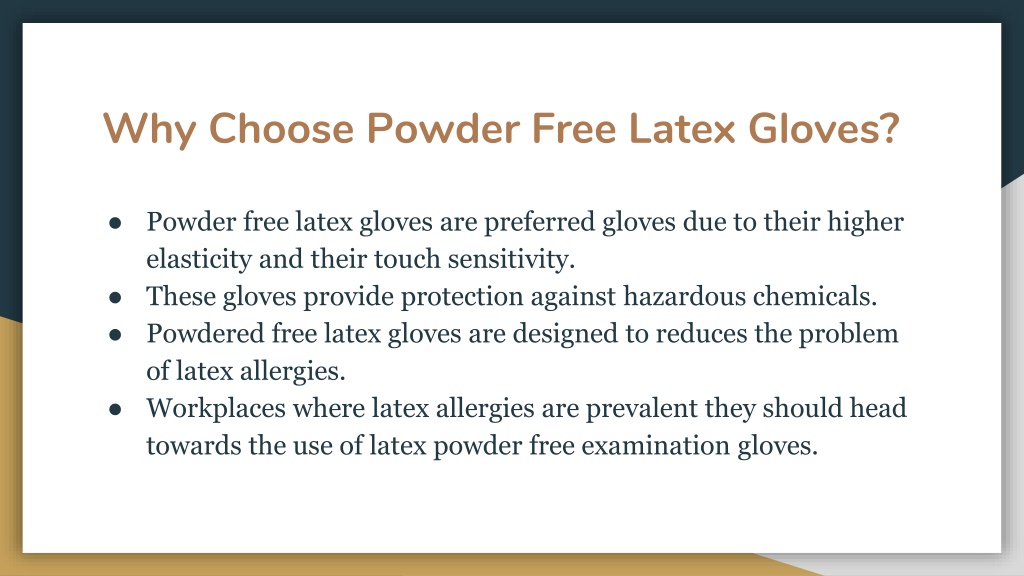 Why Choose Powder Free Latex Gloves?

● Powder free latex gloves are preferred gloves due to their higher elasticity and their touch sensitivity.
● These gloves provide protection against hazardous chemicals.
● Powdered free latex gloves are designed to reduces the problem of latex allergies.
● Workplaces where latex allergies are prevalent they should head towards the use of latex powder free examination gloves.